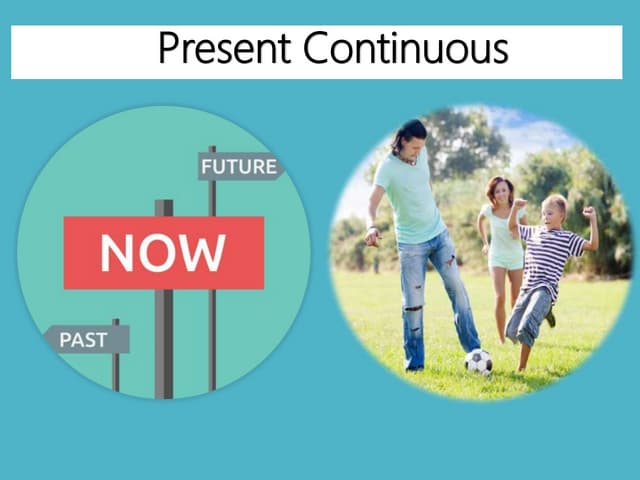 Present Continuous

FUTURE

NOW

PAST